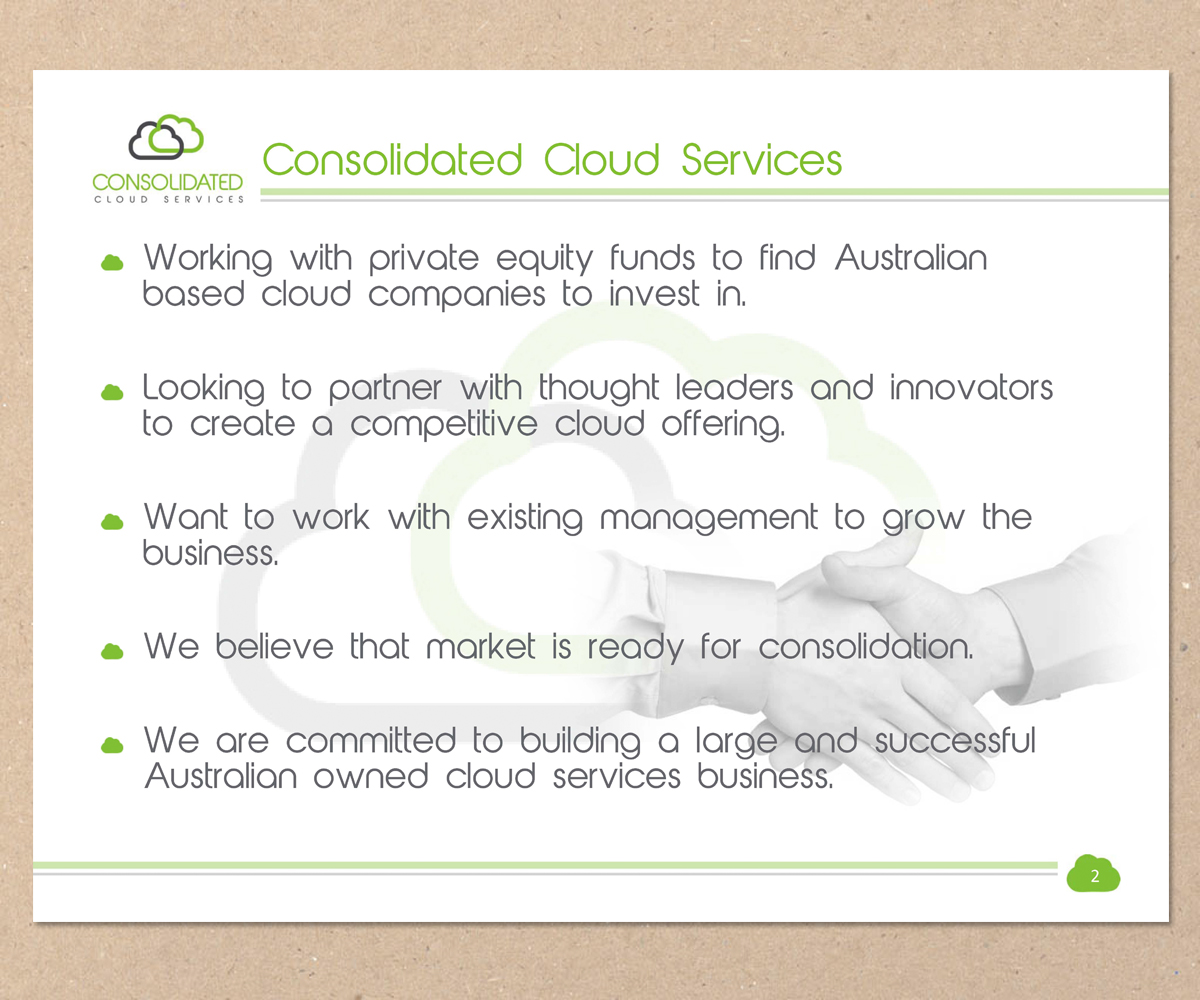 CONSOLIDATED
CLOUD SERVICES

Consolidated Cloud Services

Working with private equity funds to find Australian based cloud companies to invest in.

Looking to partner with thought leaders and innovators to create a competitive cloud offering.

Want to work with existing management to grow the business.

We believe that market is ready for consolidation.

We are committed to building a large and successful Australian owned cloud services business.

2